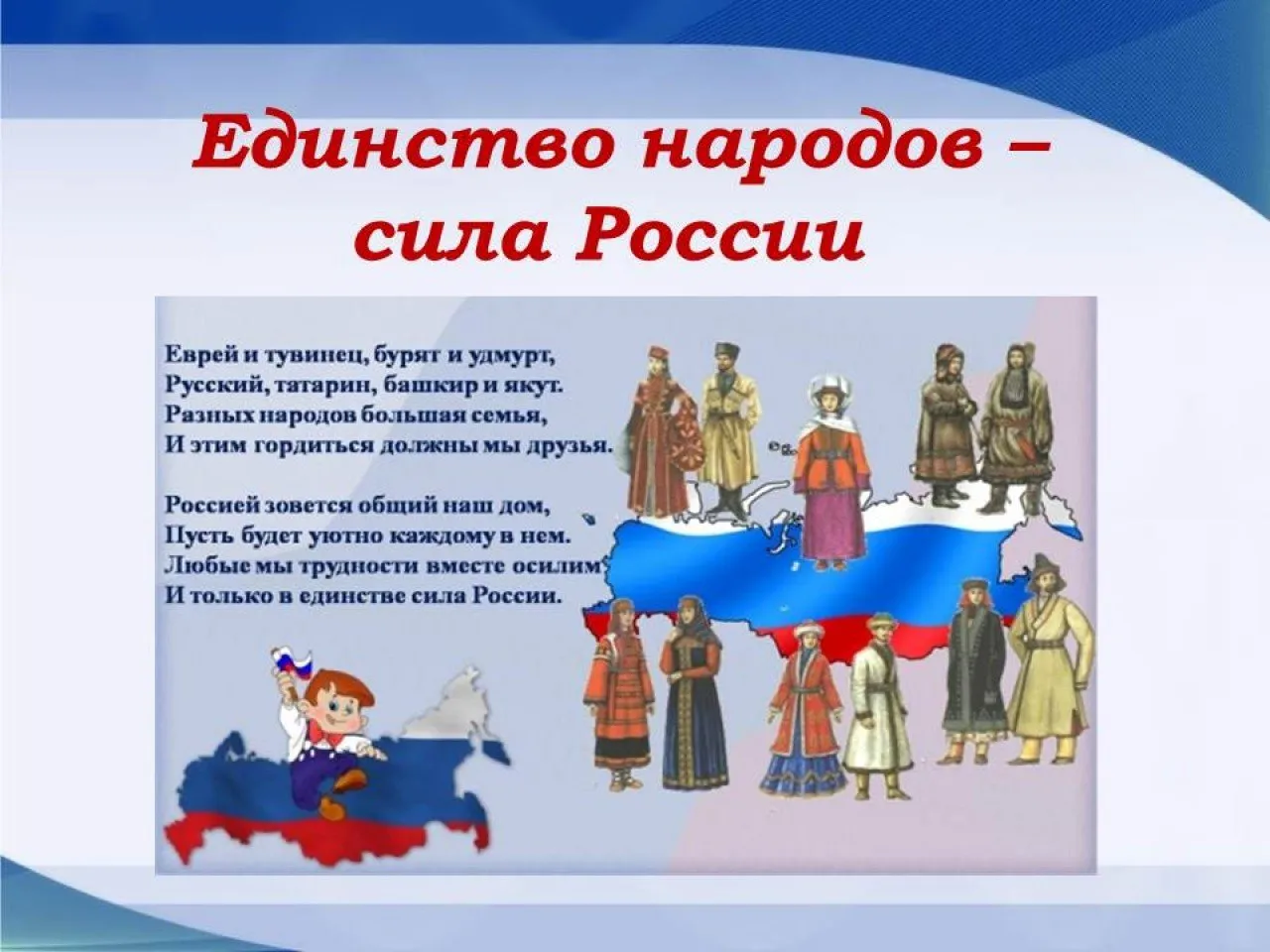 Единство народов – сила России

Еврей и тувинец, бурят и удмурт,
Русский, татарин, башкир и якут.
Разных народов большая семья,
И этим гордиться должны мы друзья.

Россией зовется общий наш дом,
Пусть будет уютно каждому в нем.
Любые мы трудности вместе осилим
И только в единстве сила России.